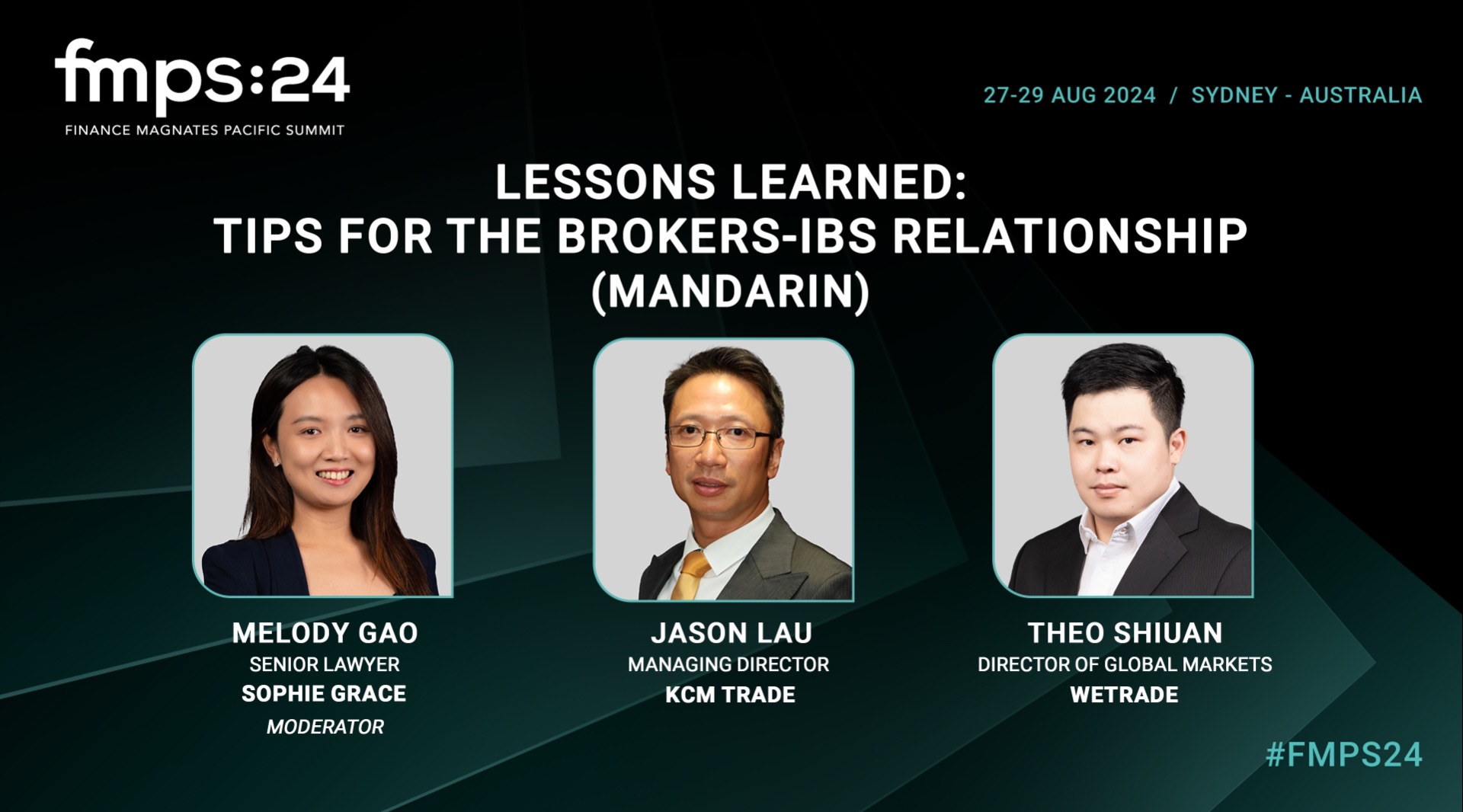 fmps:24
FINANCE MAGNATES PACIFIC SUMMIT

27-29 AUG 2024 / SYDNEY - AUSTRALIA

LESSONS LEARNED:
TIPS FOR THE BROKERS-IBS RELATIONSHIP
(MANDARIN)

MELODY GAO
SENIOR LAWYER
SOPHIE GRACE
MODERATOR

JASON LAU
MANAGING DIRECTOR
KCM TRADE

THEO SHIUAN
DIRECTOR OF GLOBAL MARKETS
WETRADE

#FMPS24